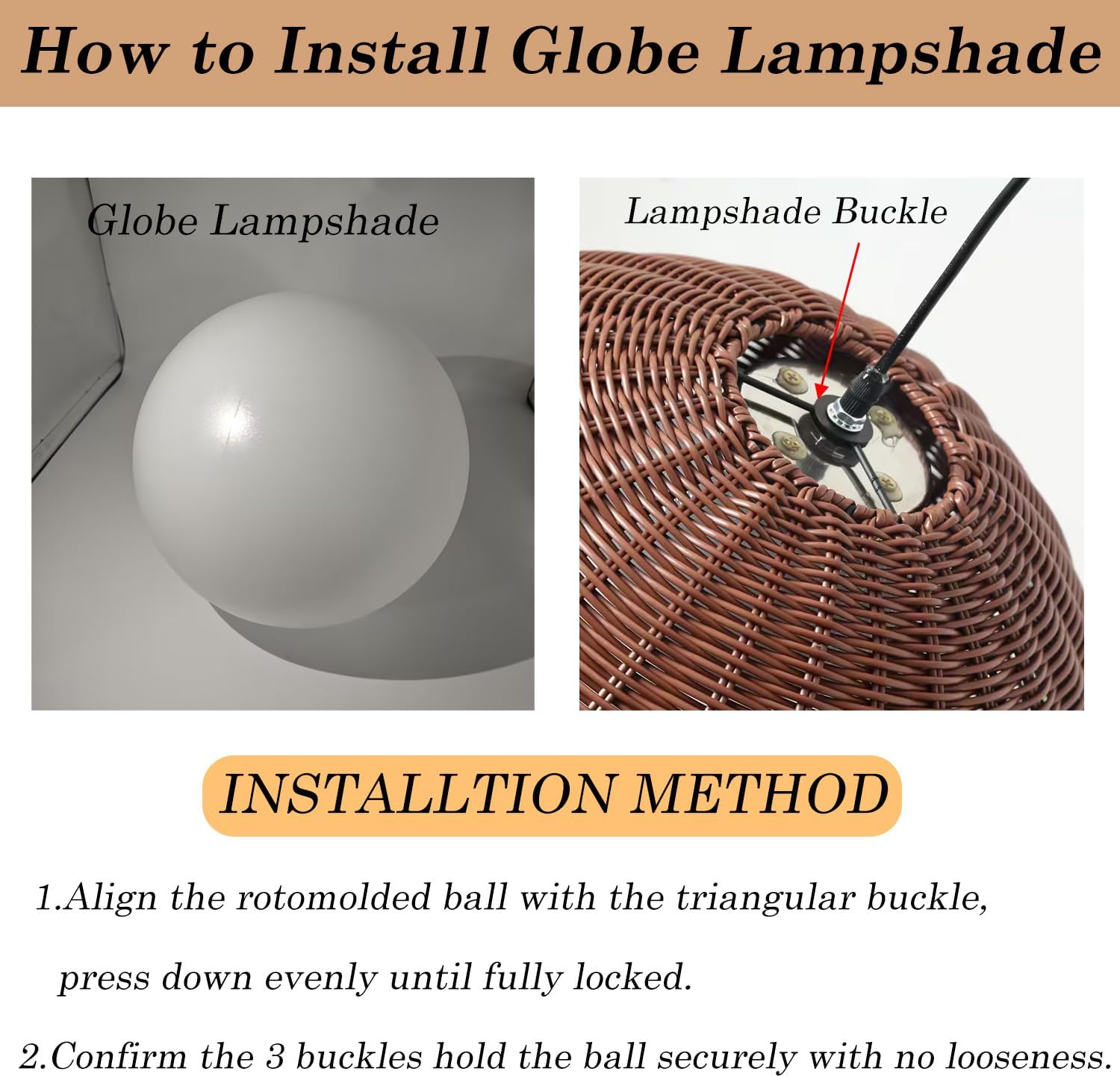 How to Install Globe Lampshade

Globe Lampshade

Lampshade Buckle

INSTALLTION METHOD

1.Align the rotomolded ball with the triangular buckle, press down evenly until fully locked.

2.Confirm the 3 buckles hold the ball securely with no looseness.